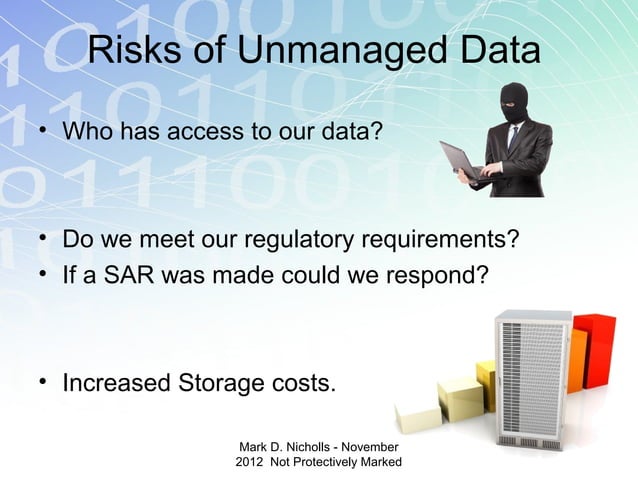 Risks of Unmanaged Data

• Who has access to our data?

• Do we meet our regulatory requirements?
• If a SAR was made could we respond?

• Increased Storage costs.

Mark D. Nicholls - November 2012 Not Protectively Marked